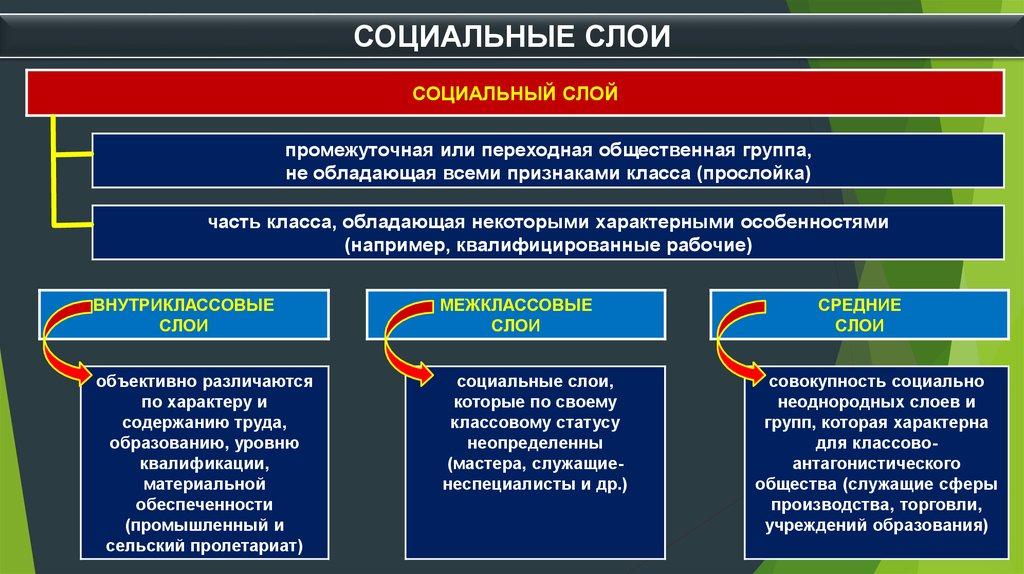 СОЦИАЛЬНЫЕ СЛОИ

СОЦИАЛЬНЫЙ СЛОЙ

промежуточная или переходная общественная группа, не обладающая всеми признаками класса (прослойка)

часть класса, обладающая некоторыми характерными особенностями (например, квалифицированные рабочие)

ВНУТРИКЛАССОВЫЕ СЛОИ

объективно различаются по характеру и содержанию труда, образованию, уровню квалификации, материальной обеспеченности (промышленный и сельский пролетариат)

МЕЖКЛАССОВЫЕ СЛОИ

социальные слои, которые по своему классовому статусу неопределенны (мастера, служащие-неспециалисты и др.)

СРЕДНИЕ СЛОИ

совокупность социально неоднородных слоев и групп, которая характерна для классово-антагонистического общества (служащие сферы производства, торговли, учреждений образования)